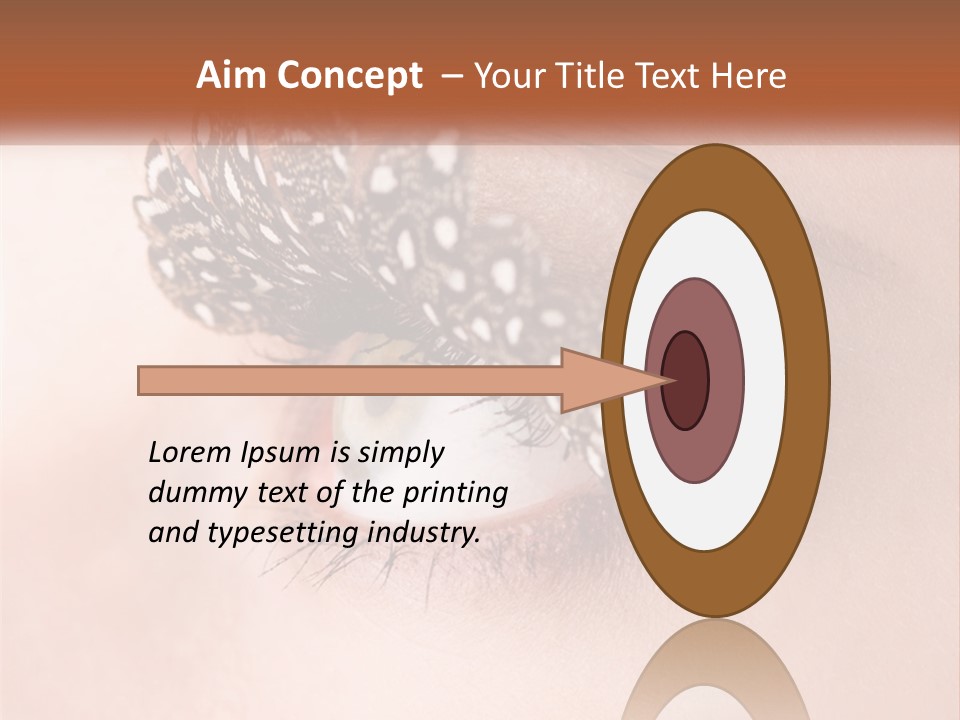 Aim Concept – Your Title Text Here

Lorem Ipsum is simply dummy text of the printing and typesetting industry.